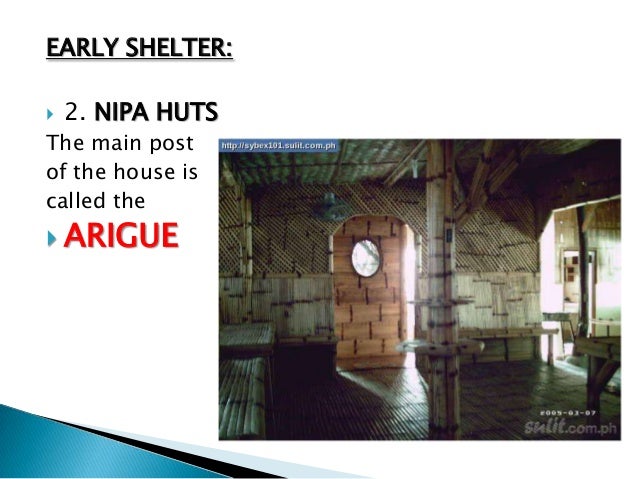 EARLY SHELTER:

2. NIPA HUTS

The main post of the house is called the

ARIGUE

http://sybex101.sulit.com.ph

2005-03-07

sulit.com.ph